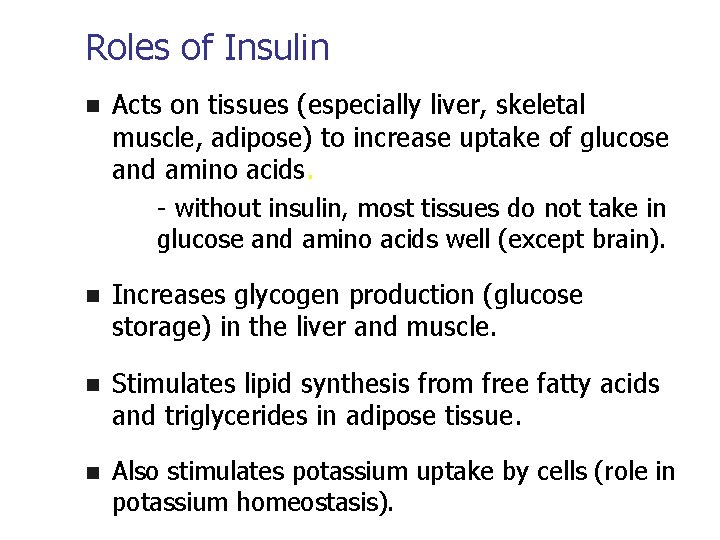 Roles of Insulin

• Acts on tissues (especially liver, skeletal muscle, adipose) to increase uptake of glucose and amino acids.

- without insulin, most tissues do not take in glucose and amino acids well (except brain).

• Increases glycogen production (glucose storage) in the liver and muscle.

• Stimulates lipid synthesis from free fatty acids and triglycerides in adipose tissue.

• Also stimulates potassium uptake by cells (role in potassium homeostasis).